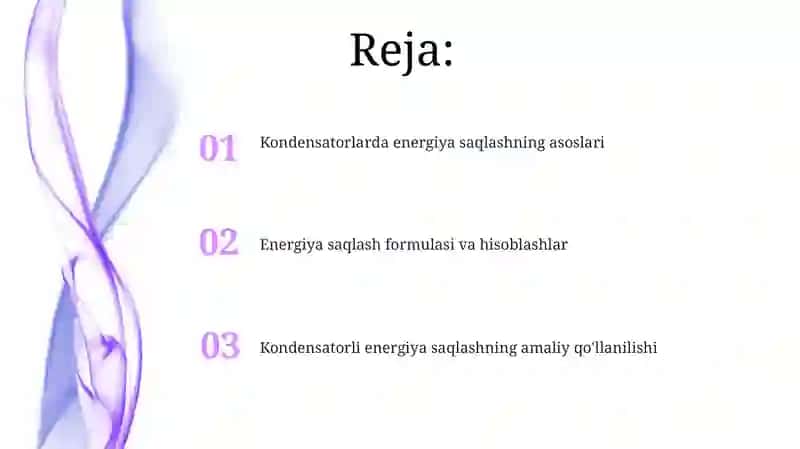 Reja:

01 Kondensatorlarda energiya saqlashning asoslari

02 Energiya saqlash formulasi va hisoblashlar

03 Kondensatorli energiya saqlashning amaliy qo'llanilishi